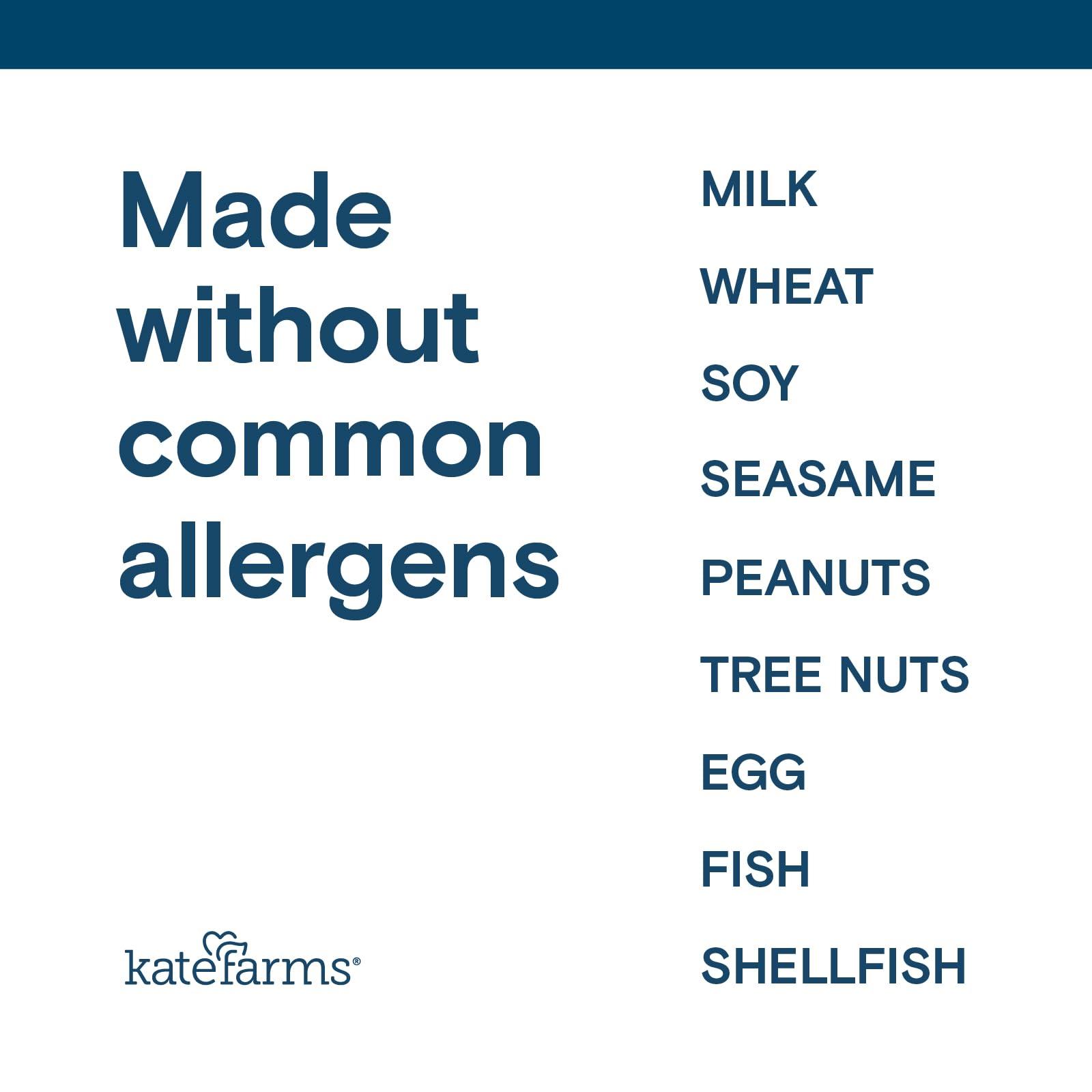 Made without common allergens

katefarms®

MILK

WHEAT

SOY

SEASAME

PEANUTS

TREE NUTS

EGG

FISH

SHELLFISH